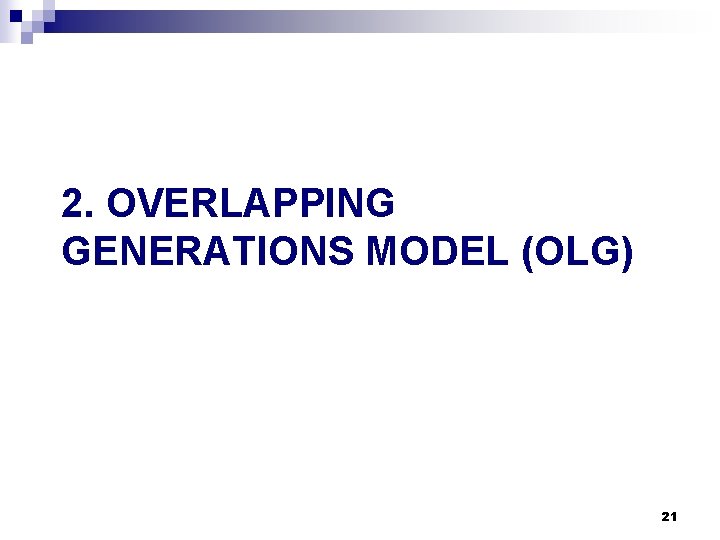 2. OVERLAPPING GENERATIONS MODEL (OLG)

21